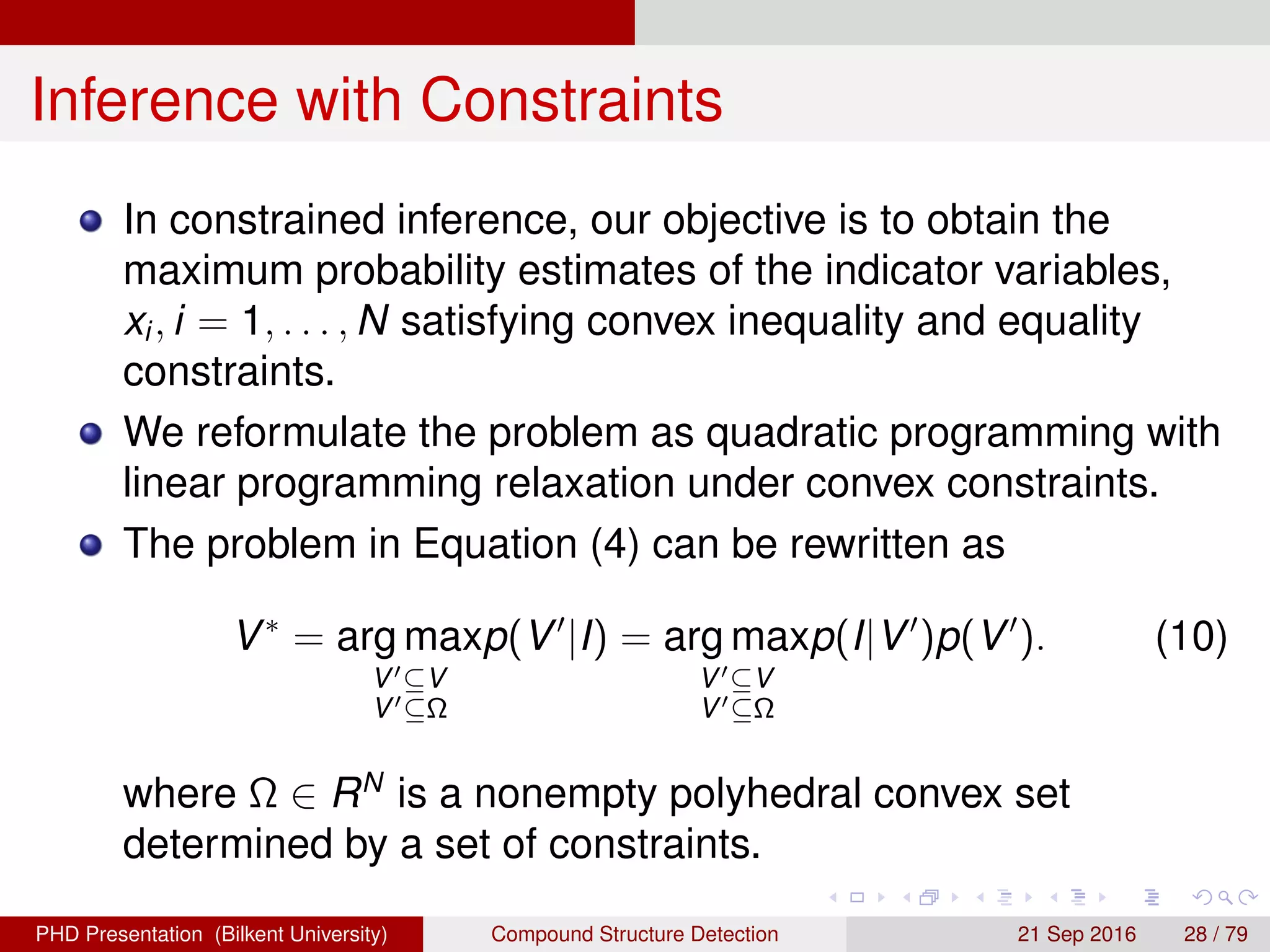 Inference with Constraints

In constrained inference, our objective is to obtain the maximum probability estimates of the indicator variables, $x_i, i = 1, \ldots, N$ satisfying convex inequality and equality constraints.

We reformulate the problem as quadratic programming with linear programming relaxation under convex constraints.

The problem in Equation (4) can be rewritten as

$$V^* = \arg\max_{\substack{V' \subseteq V \\ V' \subseteq \Omega}} p(V'|I) = \arg\max_{\substack{V' \subseteq V \\ V' \subseteq \Omega}} p(I|V')p(V'). \quad (10)$$

where $\Omega \in R^N$ is a nonempty polyhedral convex set determined by a set of constraints.

PHD Presentation (Bilkent University) Compound Structure Detection 21 Sep 2016 28 / 79